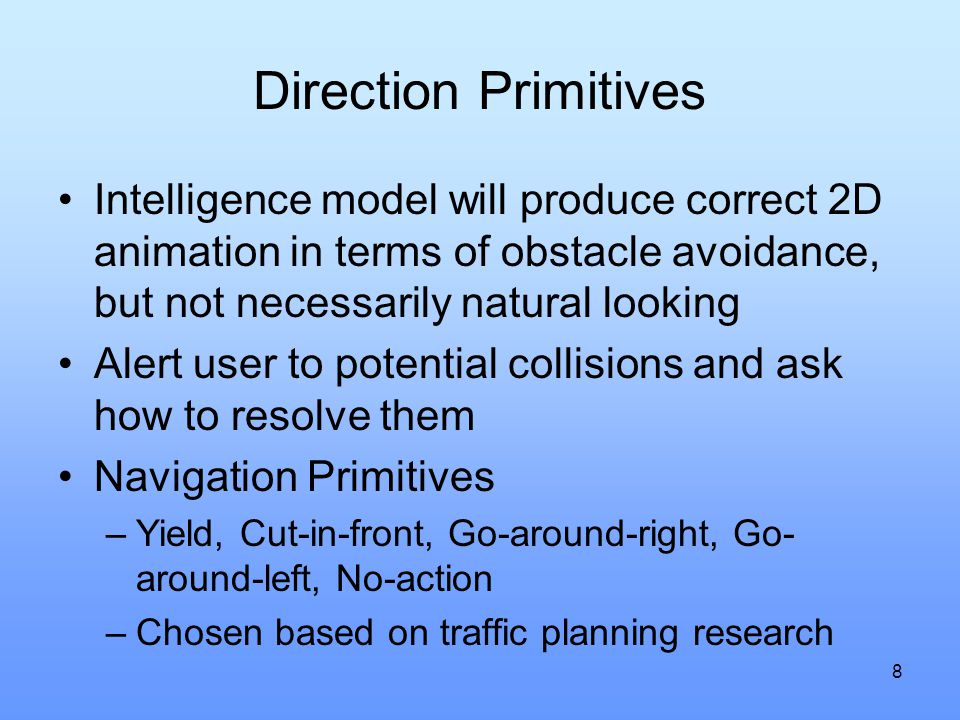 Direction Primitives

• Intelligence model will produce correct 2D animation in terms of obstacle avoidance, but not necessarily natural looking

• Alert user to potential collisions and ask how to resolve them

• Navigation Primitives

– Yield, Cut-in-front, Go-around-right, Go-around-left, No-action

– Chosen based on traffic planning research

8